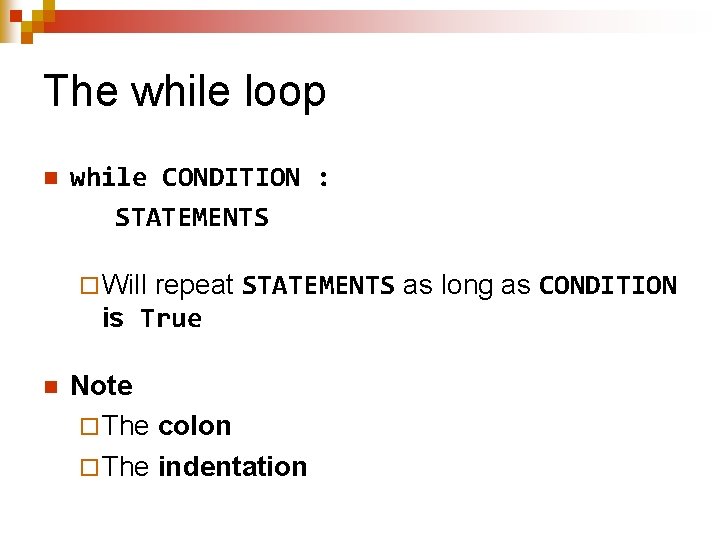 The while loop

while CONDITION :
STATEMENTS

Will repeat STATEMENTS as long as CONDITION is True

Note

The colon

The indentation